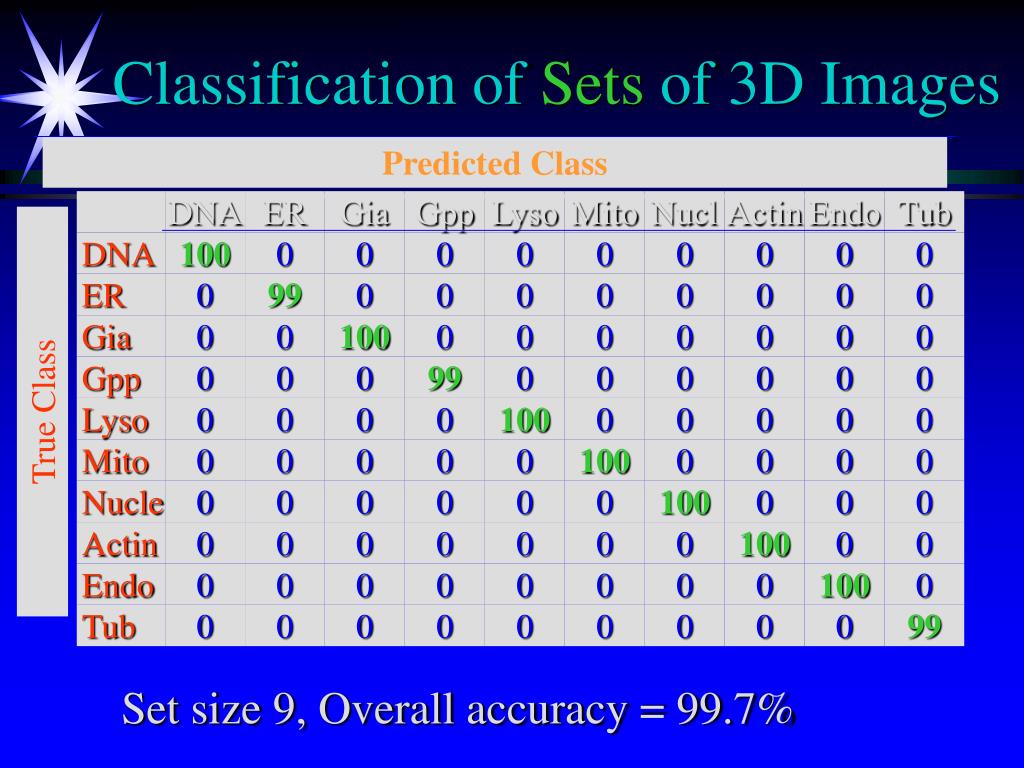 Classification of Sets of 3D Images

Predicted Class

True Class

| | DNA | ER | Gia | Gpp | Lyso | Mito | Nucl | Actin | Endo | Tub |
|---|---|---|---|---|---|---|---|---|---|---|
| DNA | 100 | 0 | 0 | 0 | 0 | 0 | 0 | 0 | 0 | 0 |
| ER | 0 | 99 | 0 | 0 | 0 | 0 | 0 | 0 | 0 | 0 |
| Gia | 0 | 0 | 100 | 0 | 0 | 0 | 0 | 0 | 0 | 0 |
| Gpp | 0 | 0 | 0 | 99 | 0 | 0 | 0 | 0 | 0 | 0 |
| Lyso | 0 | 0 | 0 | 0 | 100 | 0 | 0 | 0 | 0 | 0 |
| Mito | 0 | 0 | 0 | 0 | 0 | 100 | 0 | 0 | 0 | 0 |
| Nucle | 0 | 0 | 0 | 0 | 0 | 0 | 100 | 0 | 0 | 0 |
| Actin | 0 | 0 | 0 | 0 | 0 | 0 | 0 | 100 | 0 | 0 |
| Endo | 0 | 0 | 0 | 0 | 0 | 0 | 0 | 0 | 100 | 0 |
| Tub | 0 | 0 | 0 | 0 | 0 | 0 | 0 | 0 | 0 | 99 |

Set size 9, Overall accuracy = 99.7%